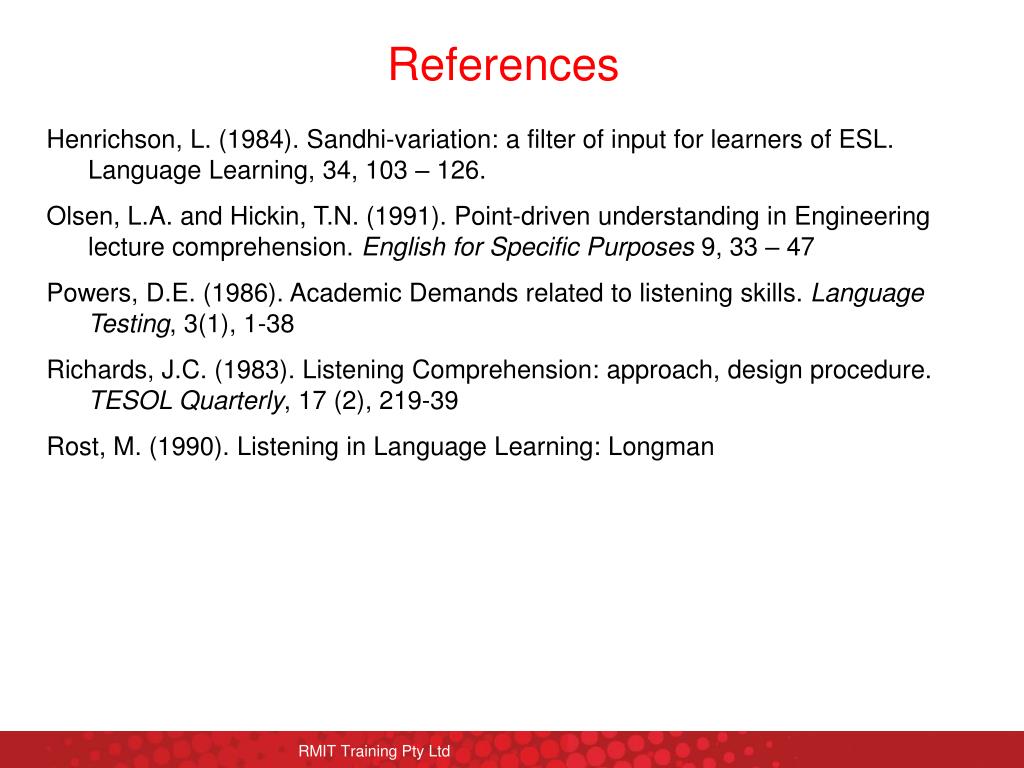 References

Henrichson, L. (1984). Sandhi-variation: a filter of input for learners of ESL. Language Learning, 34, 103 – 126.

Olsen, L.A. and Hickin, T.N. (1991). Point-driven understanding in Engineering lecture comprehension. English for Specific Purposes 9, 33 – 47

Powers, D.E. (1986). Academic Demands related to listening skills. Language Testing, 3(1), 1-38

Richards, J.C. (1983). Listening Comprehension: approach, design procedure. TESOL Quarterly, 17 (2), 219-39

Rost, M. (1990). Listening in Language Learning: Longman

RMIT Training Pty Ltd